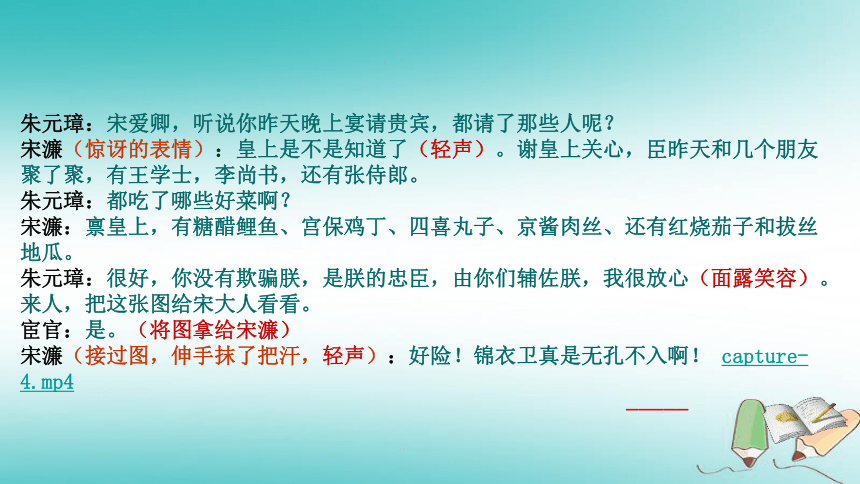 朱元璋：宋爱卿，听说你昨天晚上宴请贵宾，都请了那些人呢？
宋濂（惊讶的表情）：皇上是不是知道了（轻声）。谢皇上关心，臣昨天和几个朋友聚了聚，有王学士，李尚书，还有张侍郎。
朱元璋：都吃了哪些好菜啊？
宋濂：禀皇上，有糖醋鲤鱼、宫保鸡丁、四喜丸子、京酱肉丝、还有红烧茄子和拔丝地瓜。
朱元璋：很好，你没有欺骗朕，是朕的忠臣，由你们辅佐朕，我很放心（面露笑容）。来人，把这张图给宋大人看看。
宦官：是。（将图拿给宋濂）
宋濂（接过图，伸手抹了把汗，轻声）：好险！锦衣卫真是无孔不入啊！ capture-4.mp4